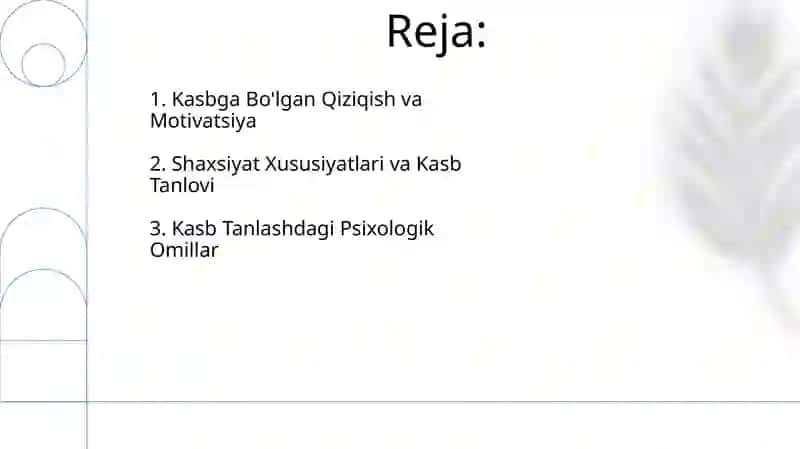 Reja:

1. Kasbga Bo'lgan Qiziqish va Motivatsiya

2. Shaxsiyat Xususiyatlari va Kasb Tanlovi

3. Kasb Tanlashdagi Psixologik Omillar